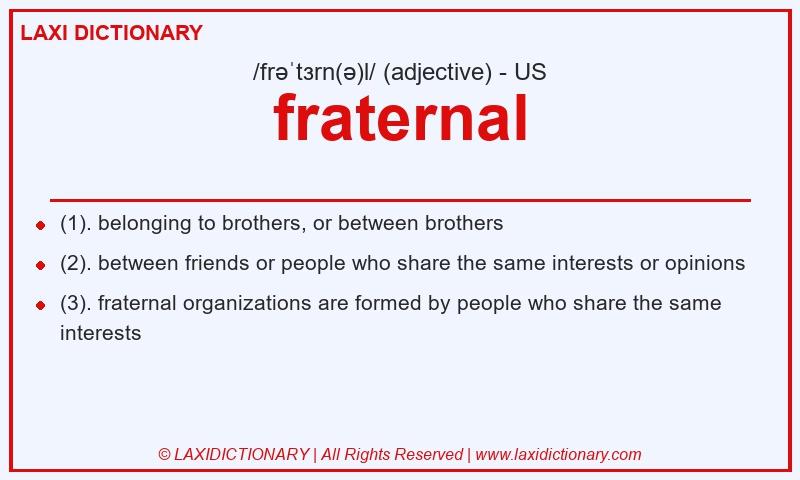 LAXI DICTIONARY

/frəˈtɜrn(ə)l/ (adjective) - US

fraternal

- (1). belonging to brothers, or between brothers
- (2). between friends or people who share the same interests or opinions
- (3). fraternal organizations are formed by people who share the same interests

© LAXIDICTIONARY | All Rights Reserved | www.laxidictionary.com